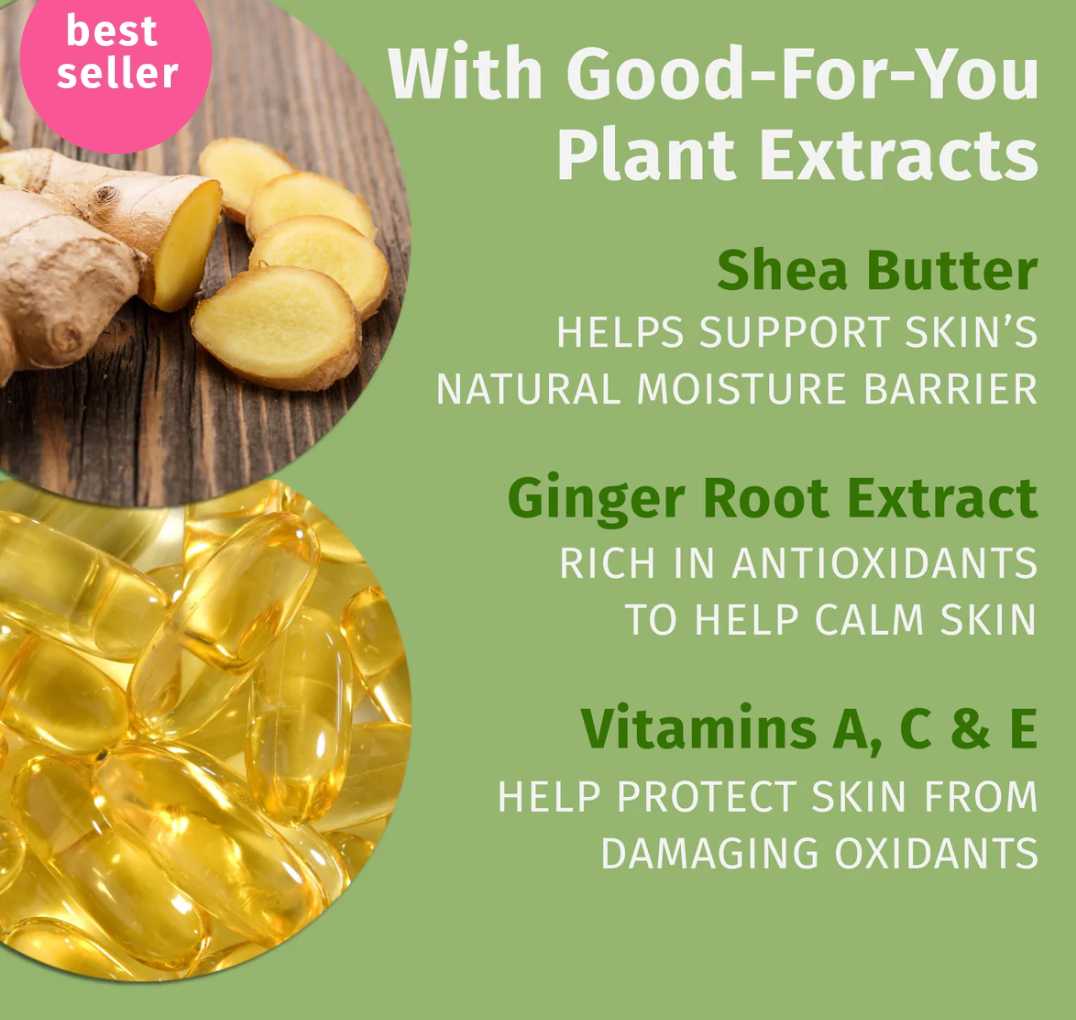 best seller

With Good-For-You Plant Extracts

Shea Butter
HELPS SUPPORT SKIN'S NATURAL MOISTURE BARRIER

Ginger Root Extract
RICH IN ANTIOXIDANTS TO HELP CALM SKIN

Vitamins A, C & E
HELP PROTECT SKIN FROM DAMAGING OXIDANTS